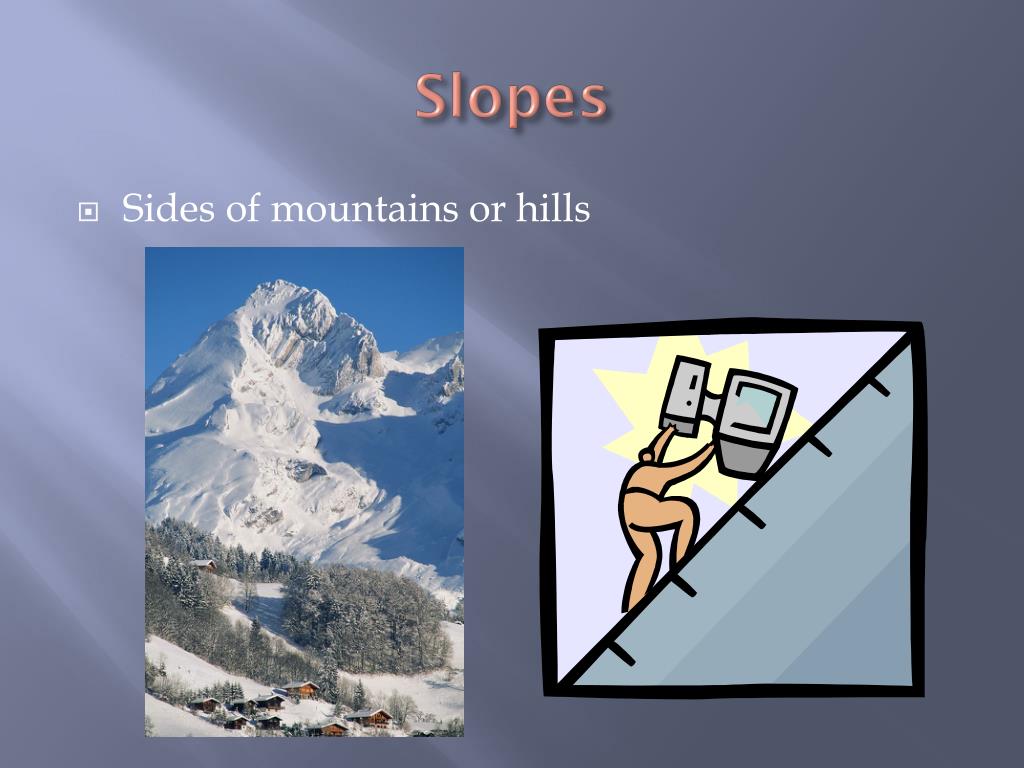 Slopes

Sides of mountains or hills